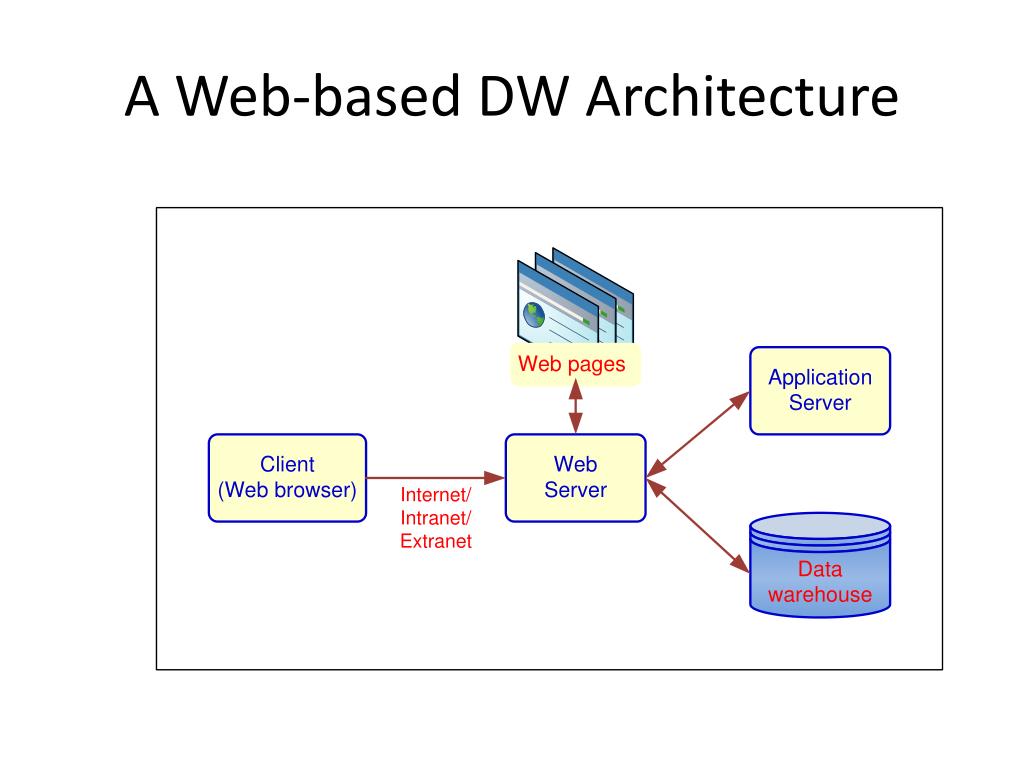 A Web-based DW Architecture

Web pages

Application Server

Client (Web browser)

Internet/ Intranet/ Extranet

Web Server

Data warehouse